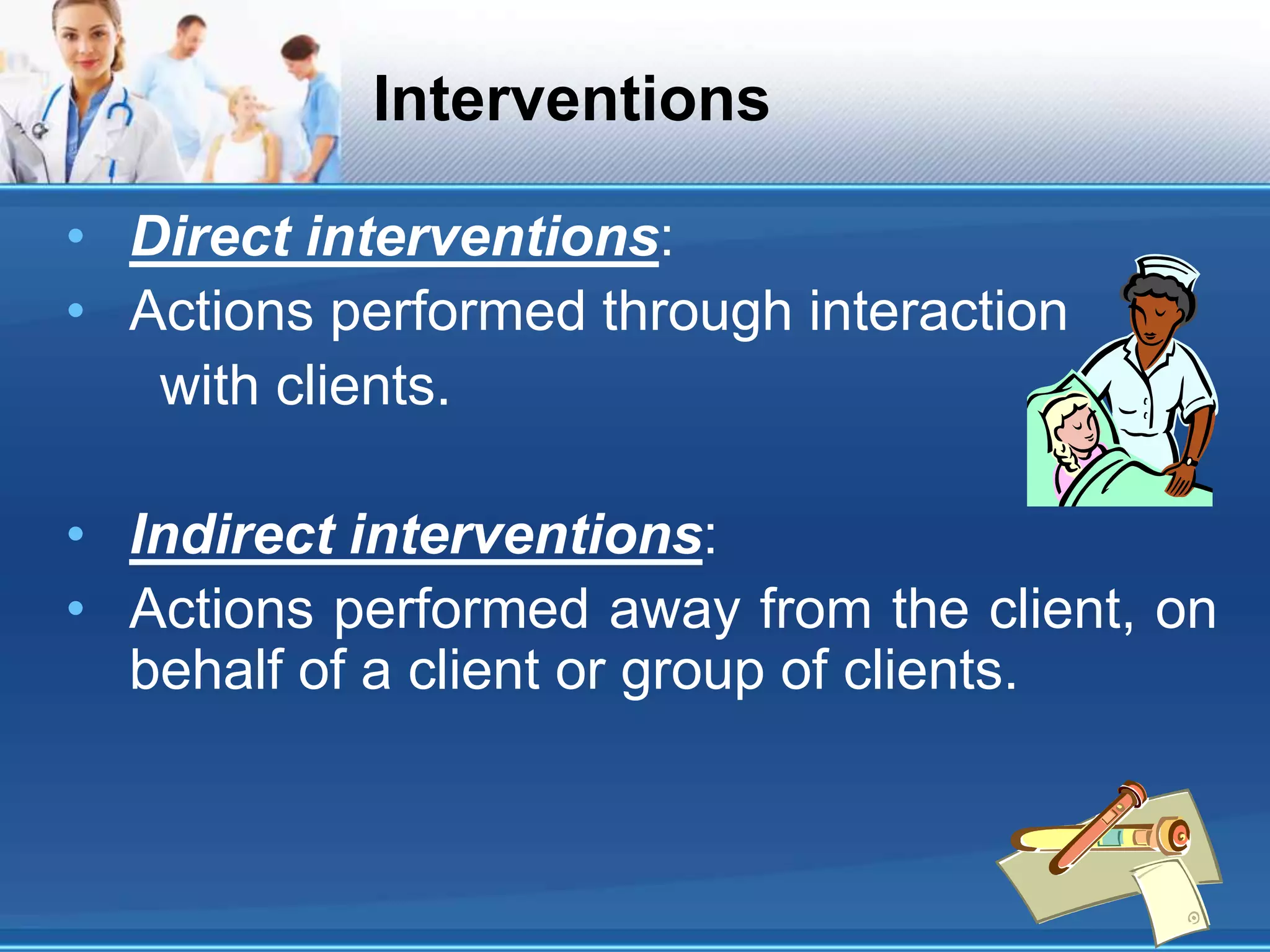 Interventions

• Direct interventions:
• Actions performed through interaction with clients.

• Indirect interventions:
• Actions performed away from the client, on behalf of a client or group of clients.